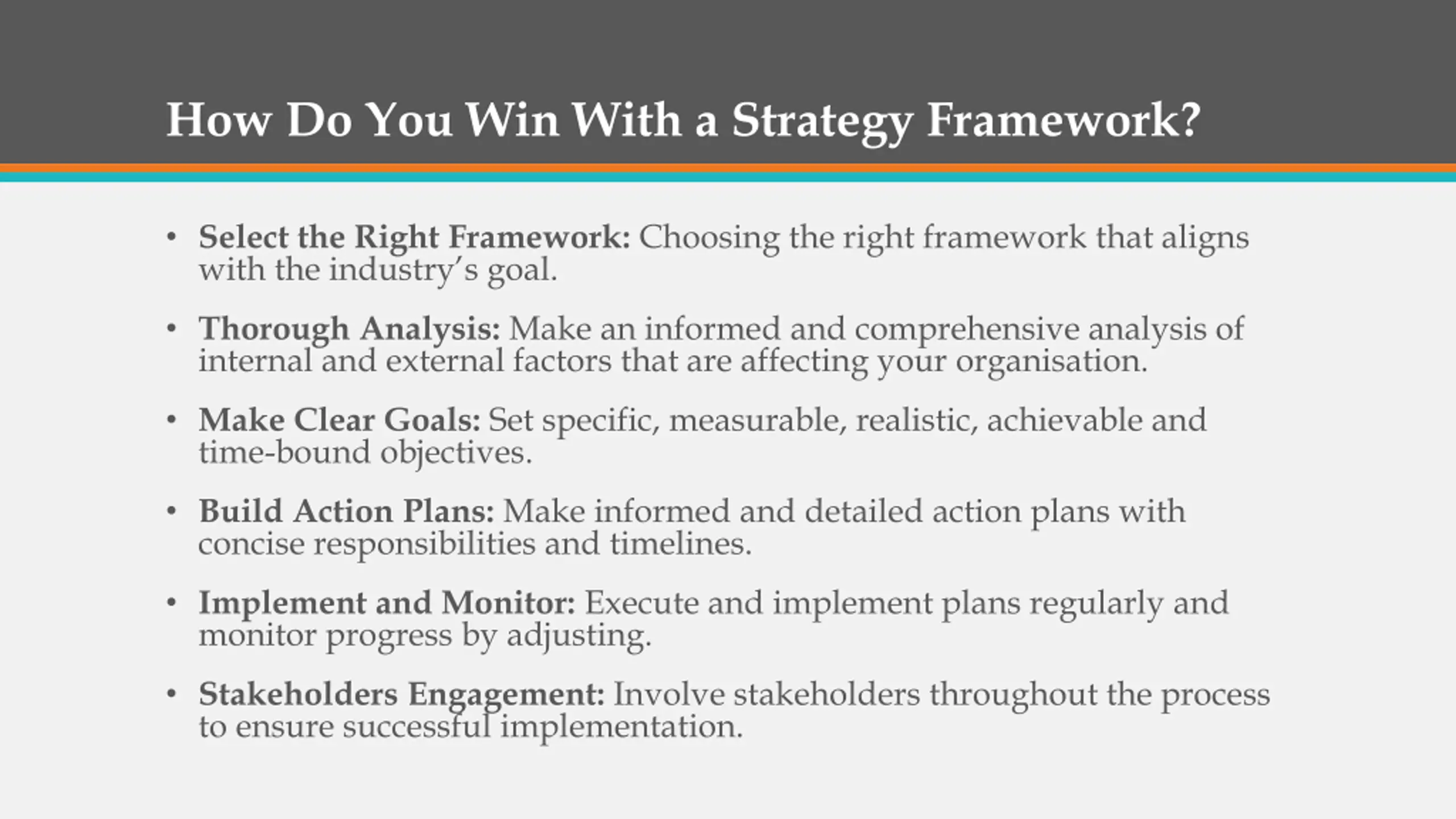 How Do You Win With a Strategy Framework?

• Select the Right Framework: Choosing the right framework that aligns with the industry's goal.

• Thorough Analysis: Make an informed and comprehensive analysis of internal and external factors that are affecting your organisation.

• Make Clear Goals: Set specific, measurable, realistic, achievable and time-bound objectives.

• Build Action Plans: Make informed and detailed action plans with concise responsibilities and timelines.

• Implement and Monitor: Execute and implement plans regularly and monitor progress by adjusting.

• Stakeholders Engagement: Involve stakeholders throughout the process to ensure successful implementation.